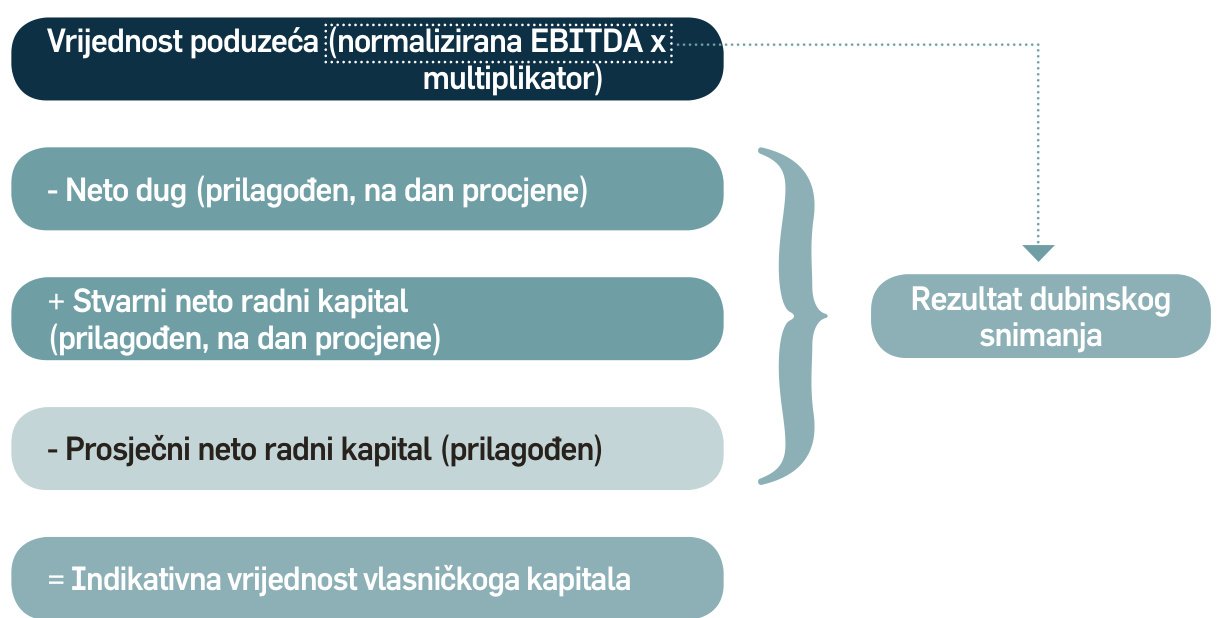 Vrijednost poduzeća (normalizirana EBITDA x multiplikator)

- Neto dug (prilagođen, na dan procjene)

+ Stvarni neto radni kapital (prilagođen, na dan procjene)

- Prosječni neto radni kapital (prilagođen)

= Indikativna vrijednost vlasničkoga kapitala

Rezultat dubinskog snimanja